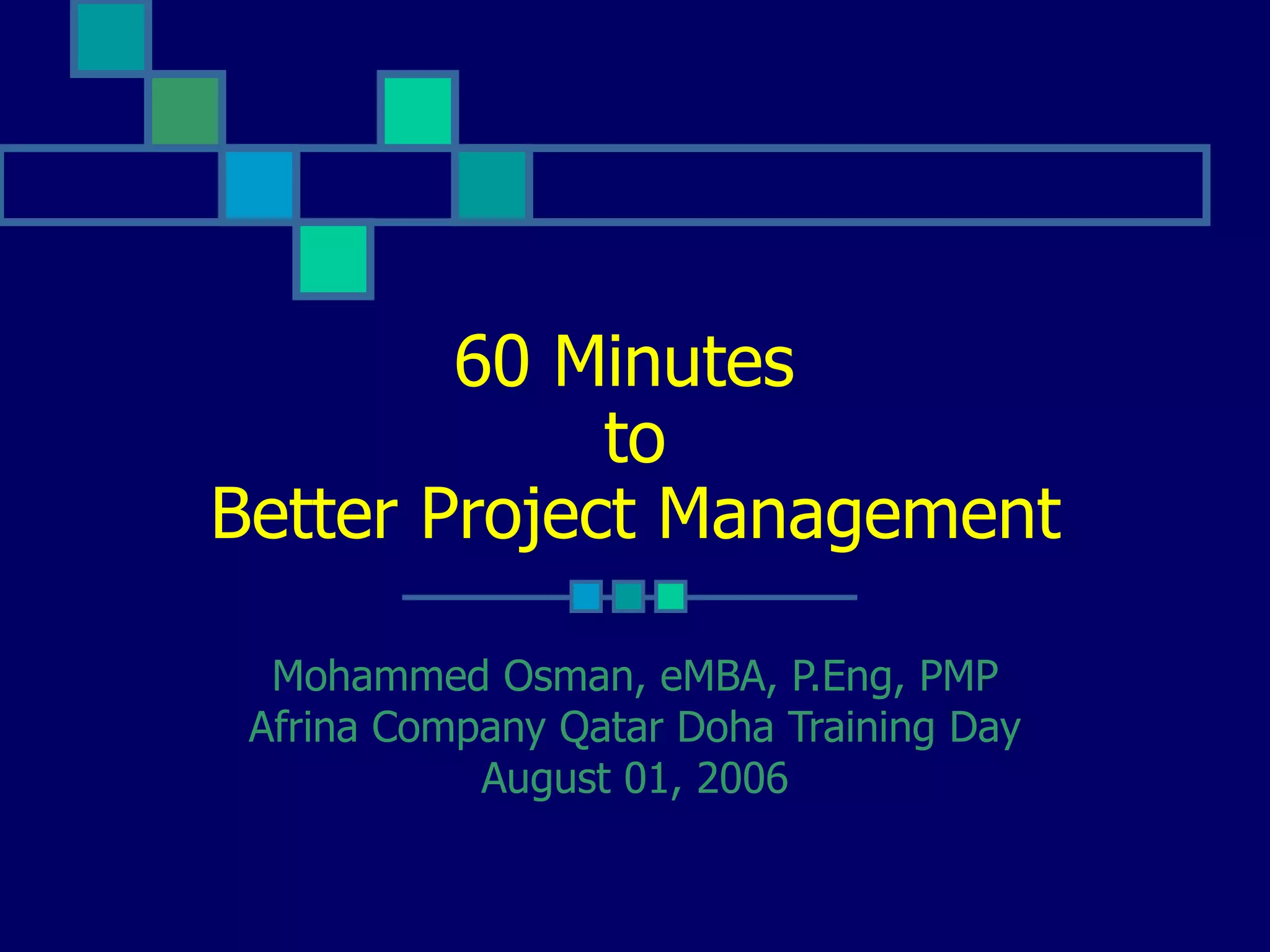 60 Minutes
to
Better Project Management

Mohammed Osman, eMBA, P.Eng, PMP
Afrina Company Qatar Doha Training Day
August 01, 2006